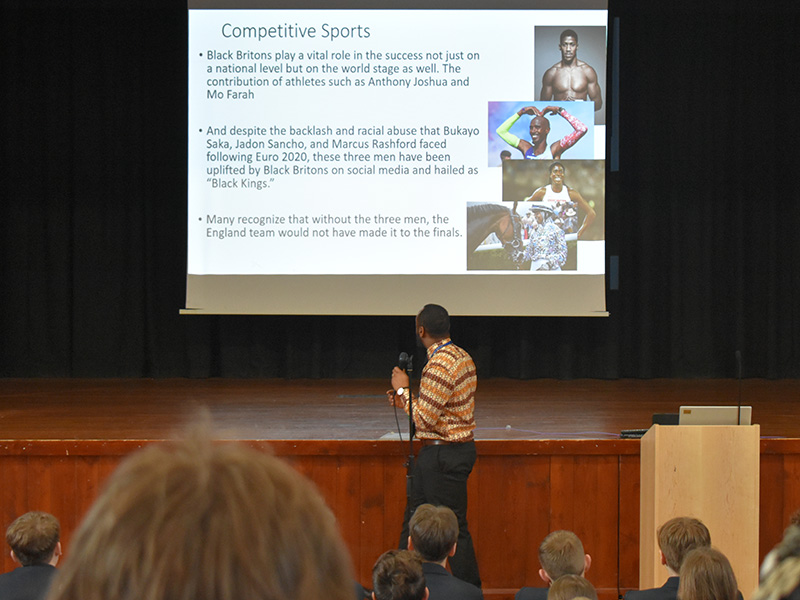 Competitive Sports

• Black Britons play a vital role in the success not just on a national level but on the world stage as well. The contribution of athletes such as Anthony Joshua and Mo Farah

• And despite the backlash and racial abuse that Bukayo Saka, Jadon Sancho, and Marcus Rashford faced following Euro 2020, these three men have been uplifted by Black Britons on social media and hailed as "Black Kings."

• Many recognize that without the three men, the England team would not have made it to the finals.